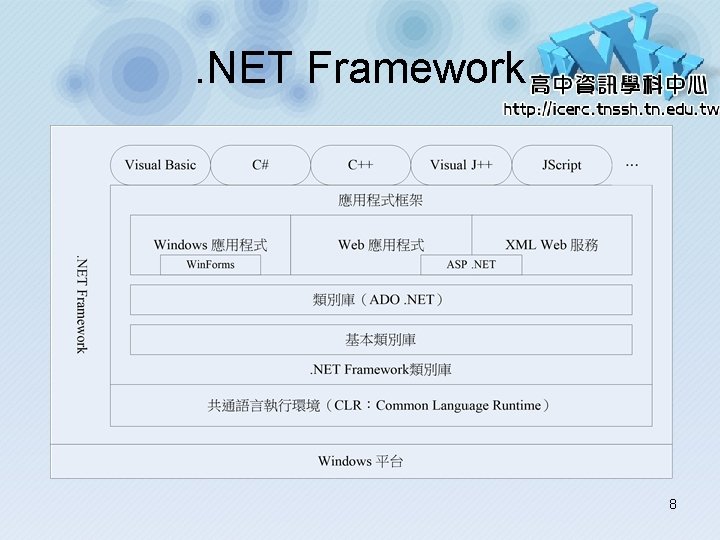 .NET Framework

高中資訊學科中心
http://icerc.tnssh.tn.edu.tw

Visual Basic C# C++ Visual J++ JScript …

.NET Framework

應用程式框架

Windows 應用程式
WinForms

Web 應用程式
ASP .NET

XML Web 服務

類別庫（ADO .NET）

基本類別庫

.NET Framework類別庫

共通語言執行環境（CLR：Common Language Runtime）

Windows 平台

8